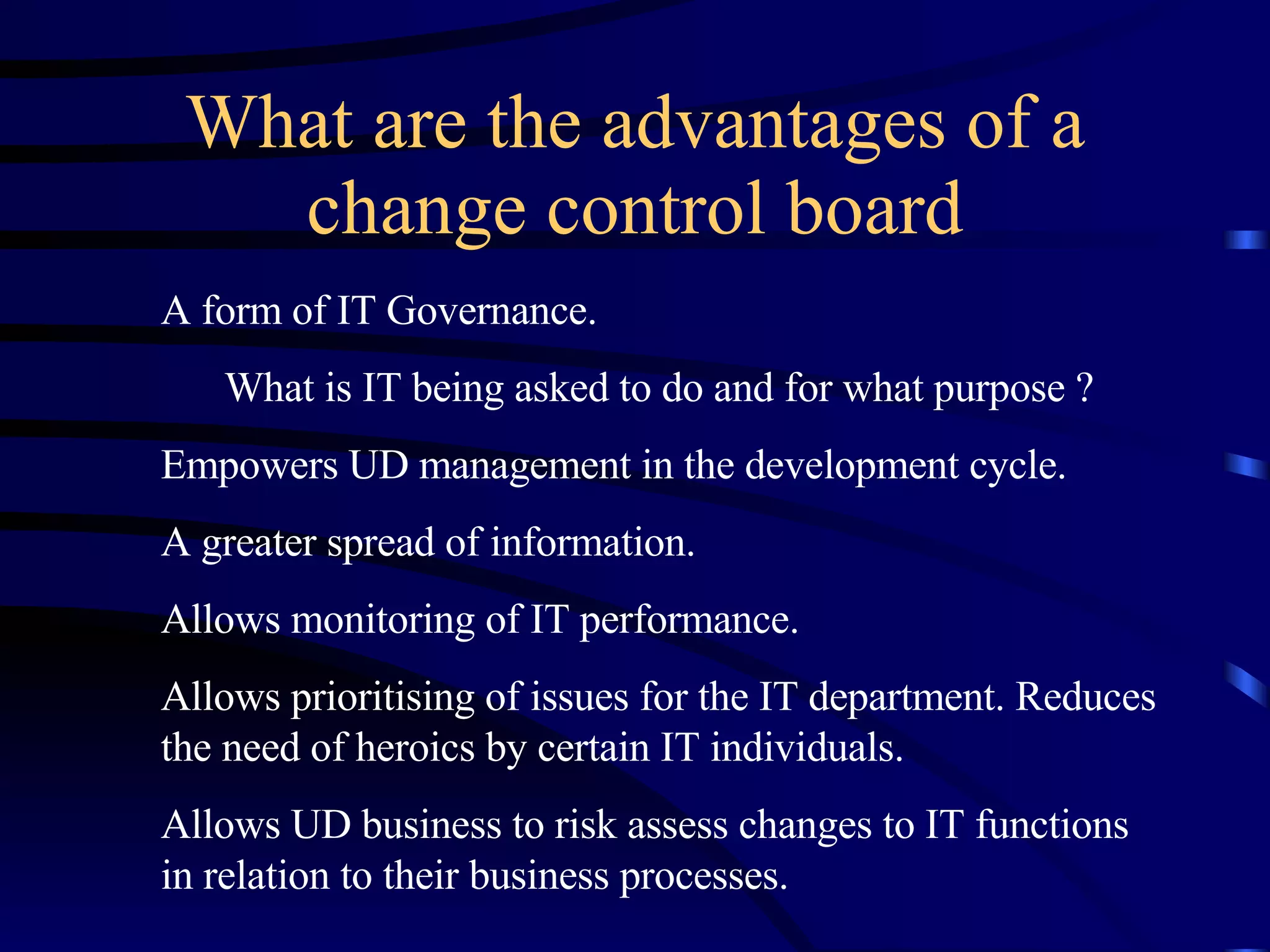 What are the advantages of a change control board

A form of IT Governance.

What is IT being asked to do and for what purpose ?

Empowers UD management in the development cycle.

A greater spread of information.

Allows monitoring of IT performance.

Allows prioritising of issues for the IT department. Reduces the need of heroics by certain IT individuals.

Allows UD business to risk assess changes to IT functions in relation to their business processes.